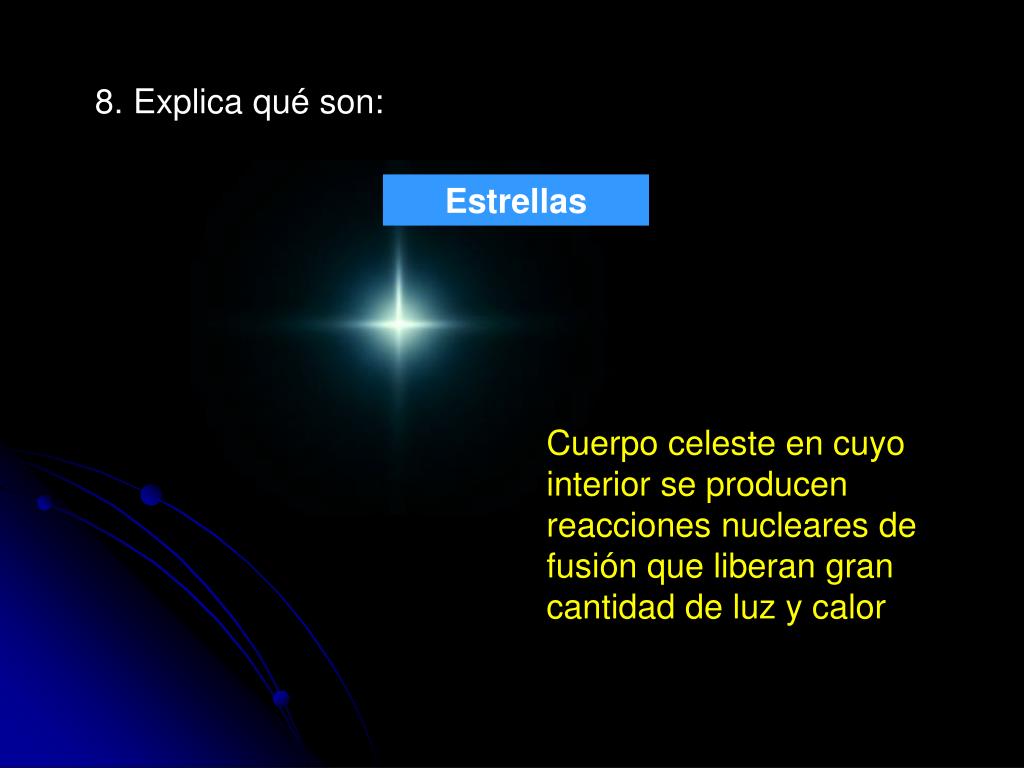 8. Explica qué son:

Estrellas

Cuerpo celeste en cuyo interior se producen reacciones nucleares de fusión que liberan gran cantidad de luz y calor